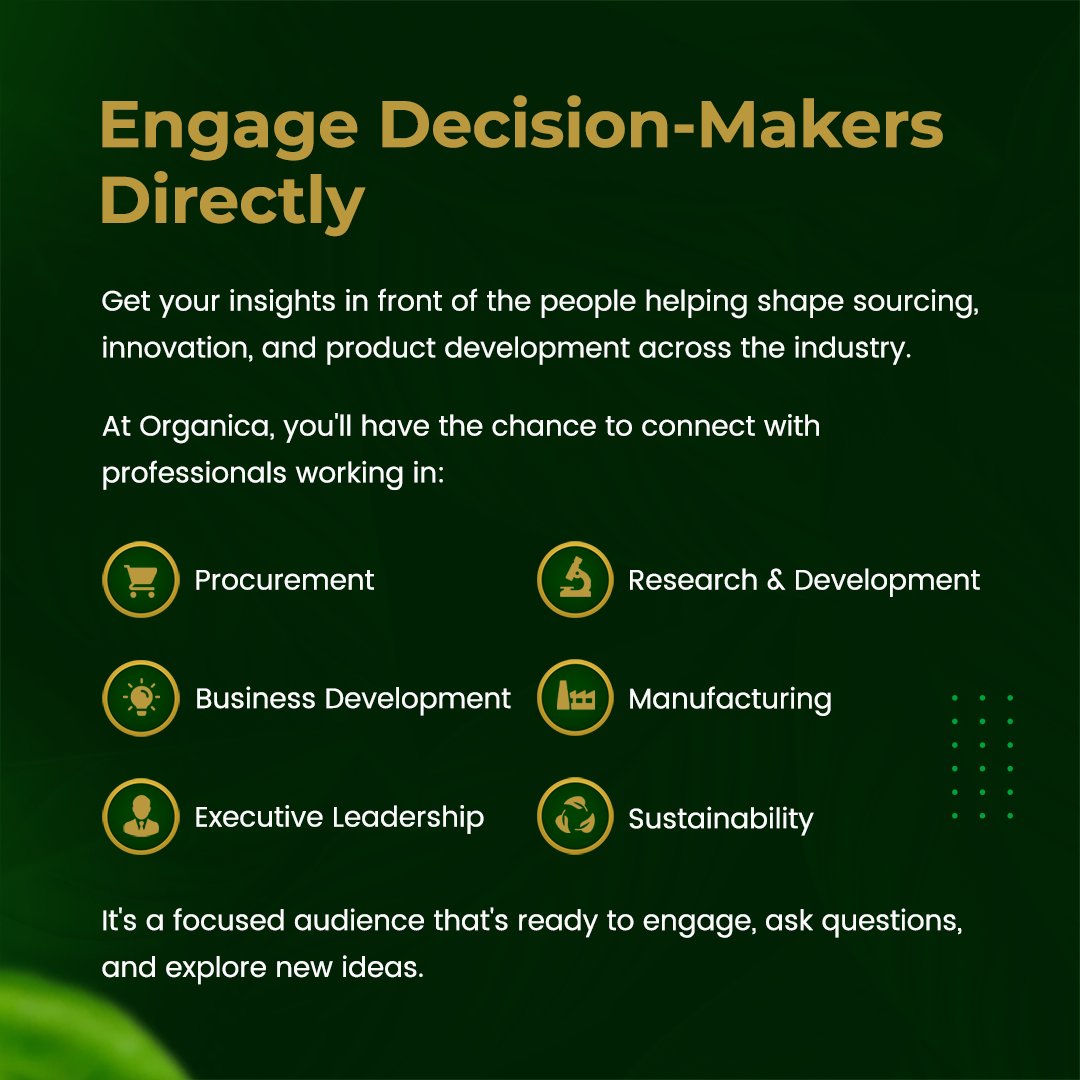 Engage Decision-Makers Directly

Get your insights in front of the people helping shape sourcing, innovation, and product development across the industry.

At Organica, you'll have the chance to connect with professionals working in:

Procurement

Business Development

Executive Leadership

Research & Development

Manufacturing

Sustainability

It's a focused audience that's ready to engage, ask questions, and explore new ideas.